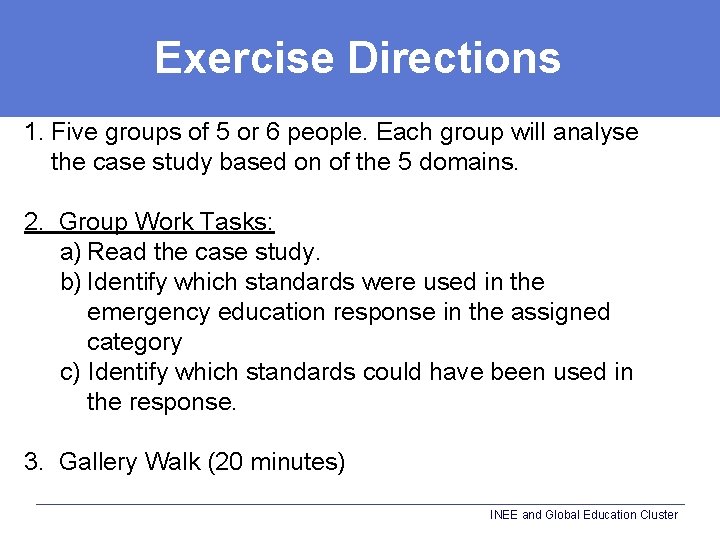 Exercise Directions

1. Five groups of 5 or 6 people. Each group will analyse the case study based on of the 5 domains.

2. Group Work Tasks:
a) Read the case study.
b) Identify which standards were used in the emergency education response in the assigned category
c) Identify which standards could have been used in the response.

3. Gallery Walk (20 minutes)

INEE and Global Education Cluster